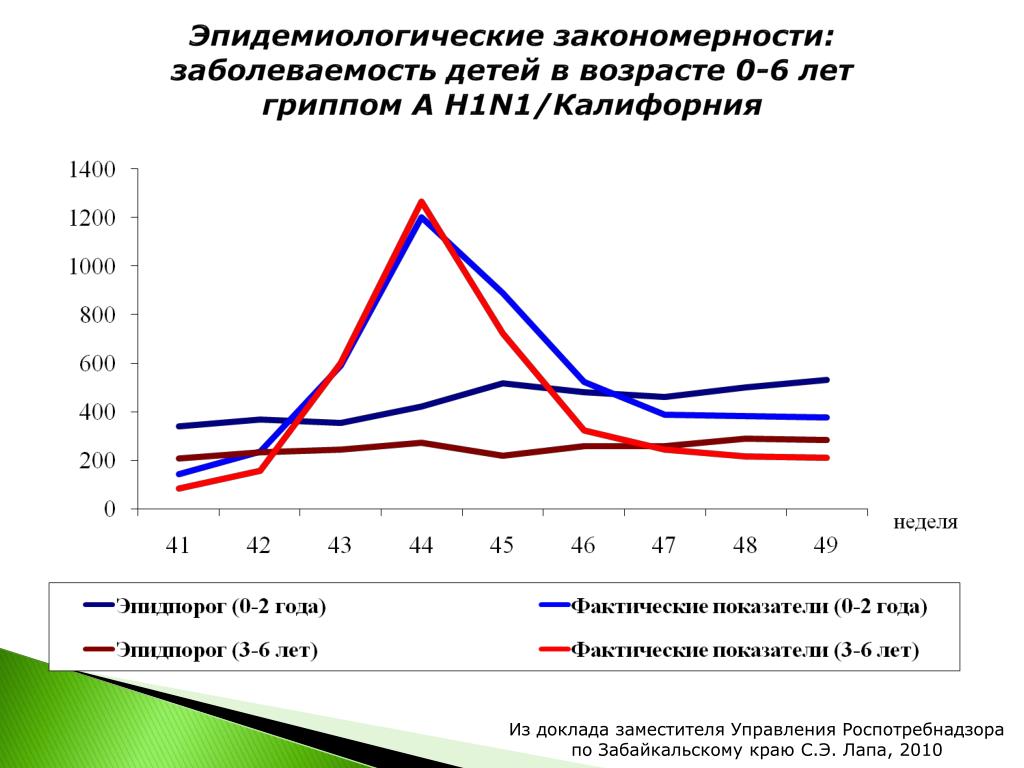 Эпидемиологические закономерности: заболеваемость детей в возрасте 0-6 лет гриппом А H1N1/Калифорния

1400
1200
1000
800
600
400
200
0

41 42 43 44 45 46 47 48 49

неделя

Эпидпорог (0-2 года)
Фактические показатели (0-2 года)
Эпидпорог (3-6 лет)
Фактические показатели (3-6 лет)

Из доклада заместителя Управления Роспотребнадзора по Забайкальскому краю С.Э. Лапа, 2010